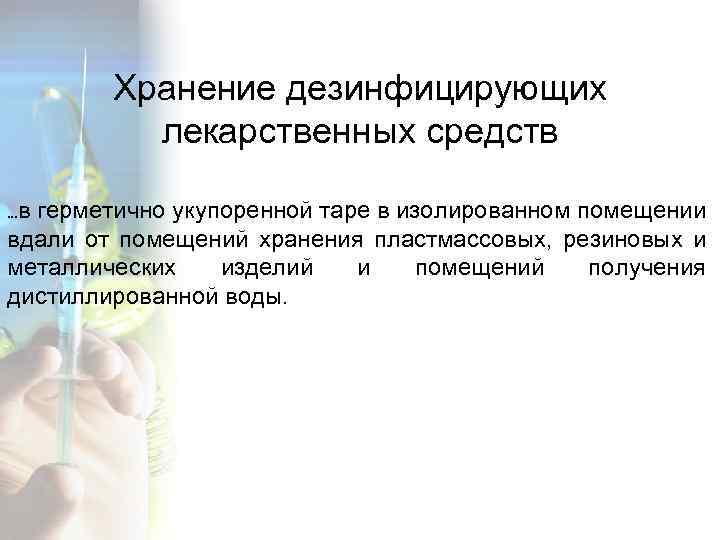 Хранение дезинфицирующих лекарственных средств

…в герметично укупоренной таре в изолированном помещении вдали от помещений хранения пластмассовых, резиновых и металлических изделий и помещений получения дистиллированной воды.